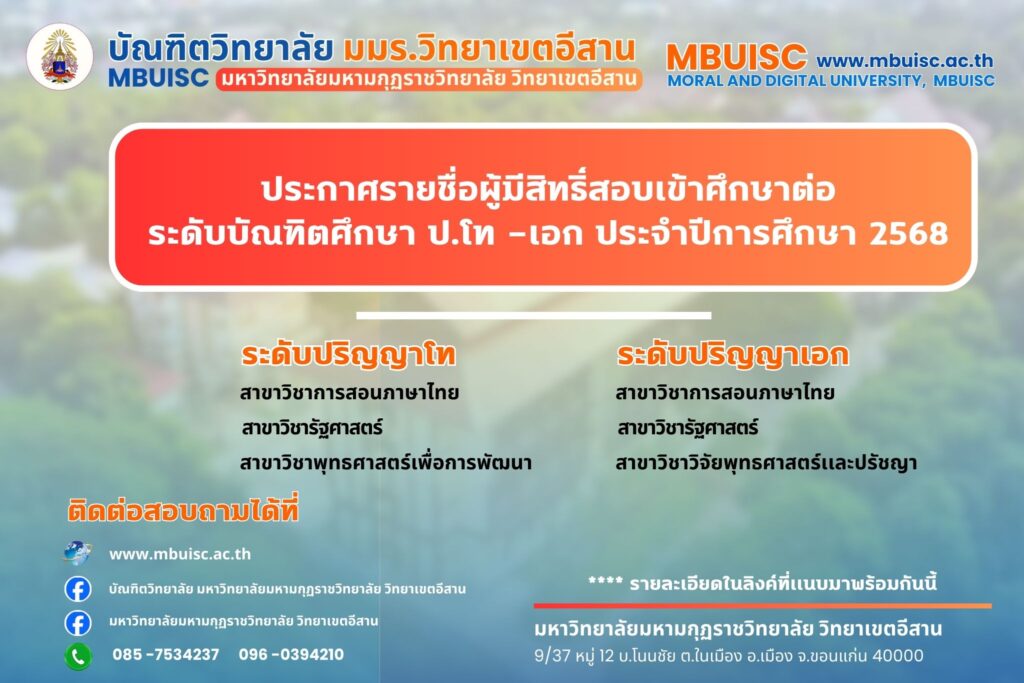 บัณฑิตวิทยาลัย มมร.วิทยาเขตอีสาน
MBUISC มหาวิทยาลัยมหามกุฏราชวิทยาลัย วิทยาเขตอีสาน

MBUISC www.mbuisc.ac.th
MORAL AND DIGITAL UNIVERSITY, MBUISC

ประกาศรายชื่อผู้มีสิทธิ์สอบเข้าศึกษาต่อ
ระดับบัณฑิตศึกษา ป.โท -เอก ประจำปีการศึกษา 2568

ระดับปริญญาโท
สาขาวิชาการสอนภาษาไทย
สาขาวิชารัฐศาสตร์
สาขาวิชาพุทธศาสตร์เพื่อการพัฒนา

ระดับปริญญาเอก
สาขาวิชาการสอนภาษาไทย
สาขาวิชารัฐศาสตร์
สาขาวิชาวิจัยพุทธศาสตร์และปรัชญา

ติดต่อสอบถามได้ที่
www.mbuisc.ac.th
บัณฑิตวิทยาลัย มหาวิทยาลัยมหามกุฏราชวิทยาลัย วิทยาเขตอีสาน
มหาวิทยาลัยมหามกุฏราชวิทยาลัย วิทยาเขตอีสาน
085 -7534237 096 -0394210

**** รายละเอียดในลิงค์ที่แนบมาพร้อมกันนี้

มหาวิทยาลัยมหามกุฏราชวิทยาลัย วิทยาเขตอีสาน
9/37 หมู่ 12 บ.โนนชัย ต.ในเมือง อ.เมือง จ.ขอนแก่น 40000